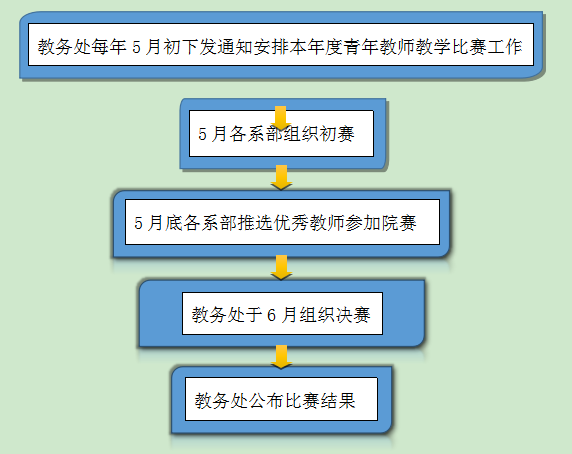 教务处每年 5 月初下发通知安排本年度青年教师教学比赛工作

5 月各系部组织初赛

5 月底各系部推选优秀教师参加院赛

教务处于 6 月组织决赛

教务处公布比赛结果